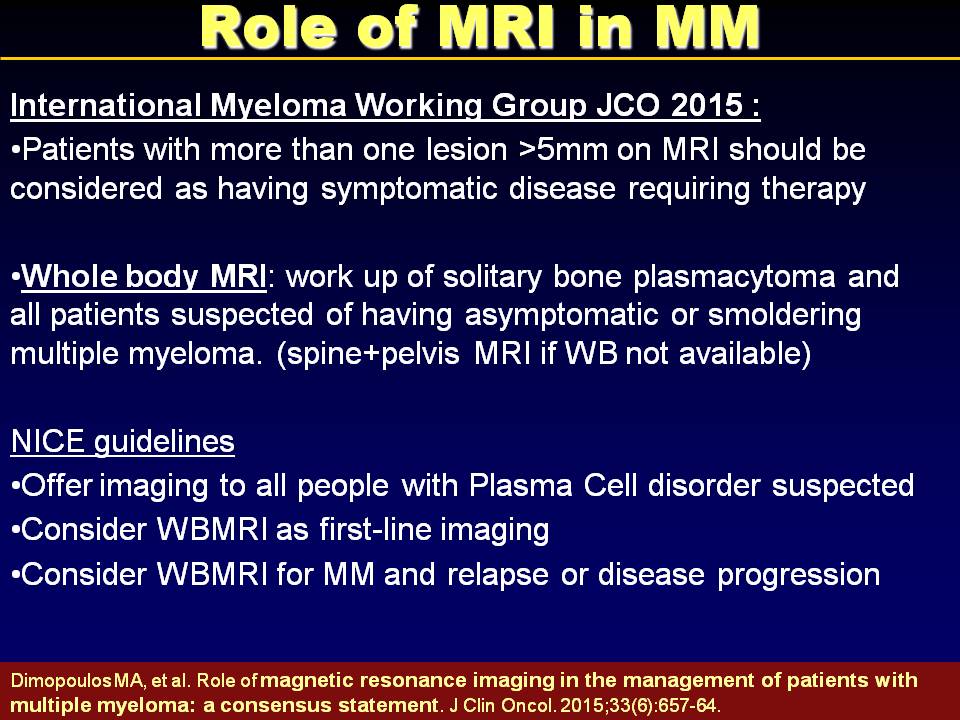 Role of MRI in MM

International Myeloma Working Group JCO 2015 :
•Patients with more than one lesion >5mm on MRI should be considered as having symptomatic disease requiring therapy

•Whole body MRI: work up of solitary bone plasmacytoma and all patients suspected of having asymptomatic or smoldering multiple myeloma. (spine+pelvis MRI if WB not available)

NICE guidelines
•Offer imaging to all people with Plasma Cell disorder suspected
•Consider WBMRI as first-line imaging
•Consider WBMRI for MM and relapse or disease progression

Dimopoulos MA, et al. Role of magnetic resonance imaging in the management of patients with multiple myeloma: a consensus statement. J Clin Oncol. 2015;33(6):657-64.